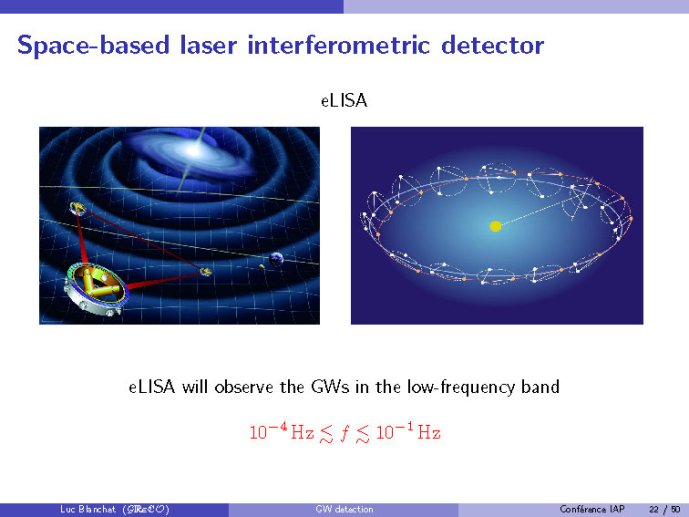 Space-based laser interferometric detector

eLISA

eLISA will observe the GWs in the low-frequency band

$10^{-4}\,\mathrm{Hz} \lesssim f \lesssim 10^{-1}\,\mathrm{Hz}$

Luc Blanchet ($\mathcal{GR}\varepsilon\mathbb{C}\mathcal{O}$) GW detection Conférence IAP 22 / 50